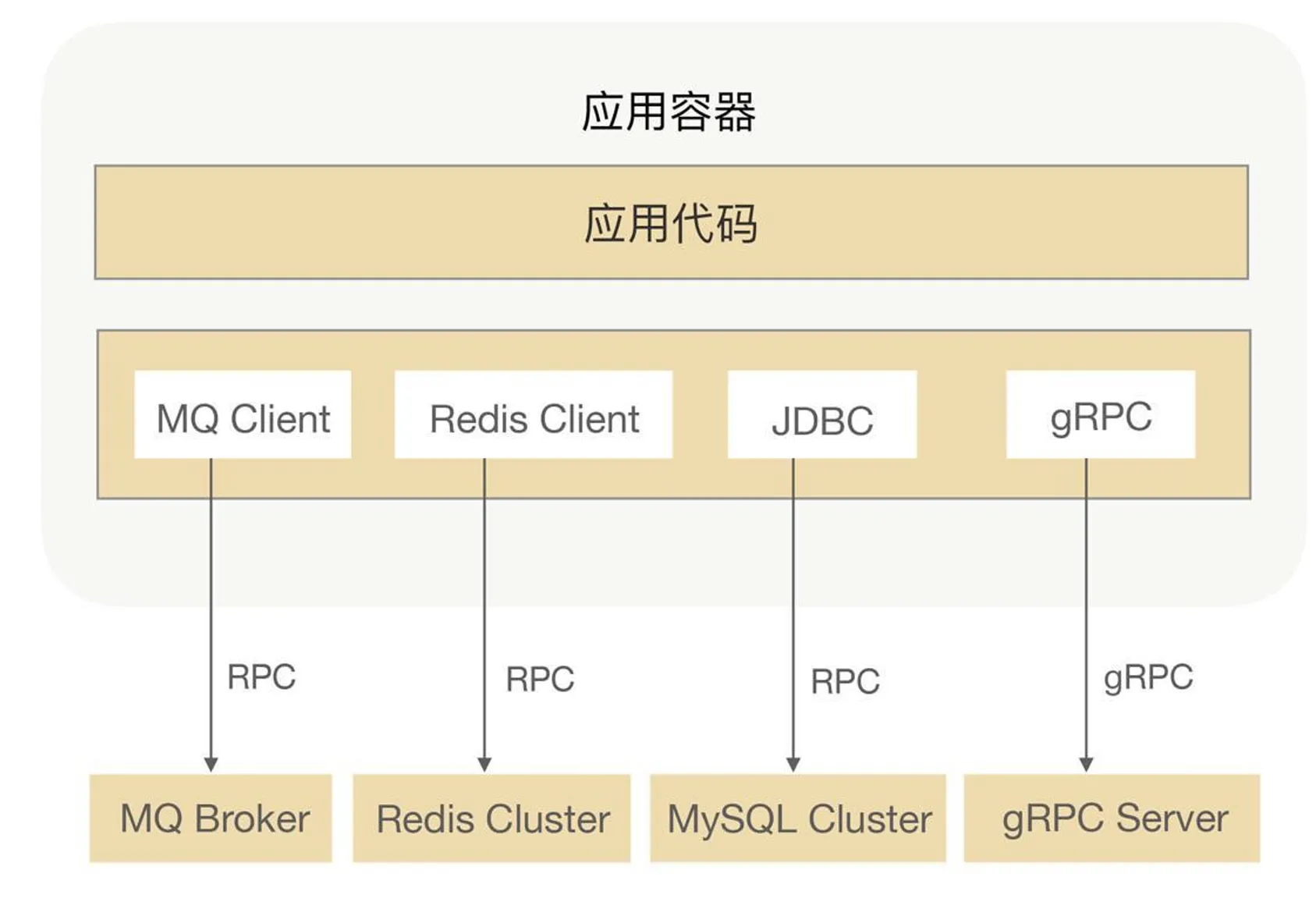 应用容器

应用代码

MQ Client

Redis Client

JDBC

gRPC

RPC

RPC

RPC

gRPC

MQ Broker

Redis Cluster

MySQL Cluster

gRPC Server